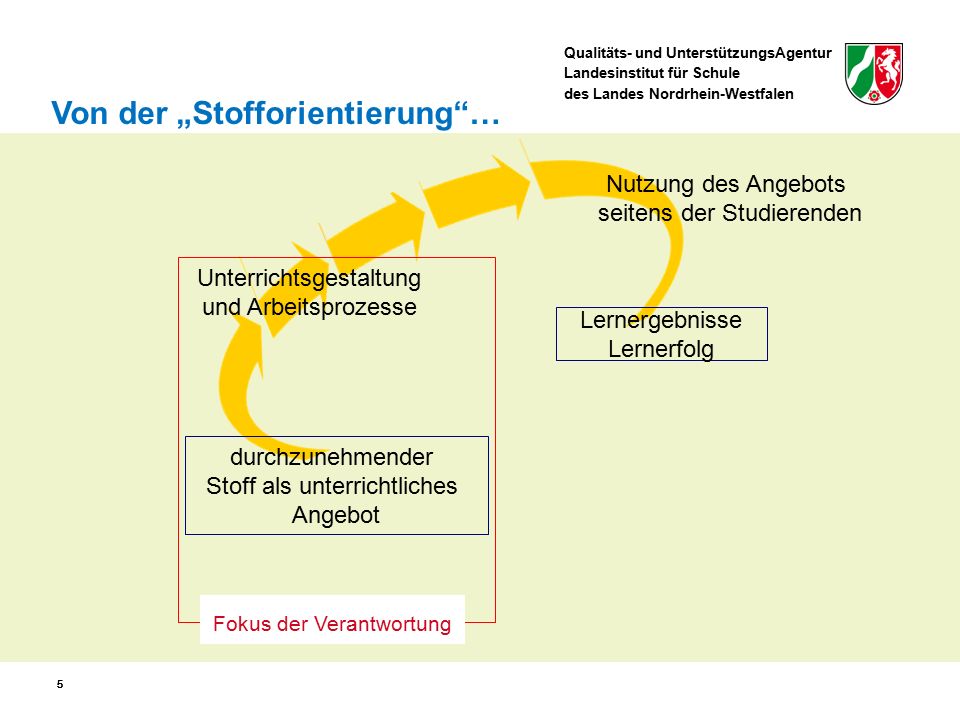 Qualitäts- und UnterstützungsAgentur
Landesinstitut für Schule
des Landes Nordrhein-Westfalen

Von der „Stofforientierung“…

Nutzung des Angebots seitens der Studierenden

Unterrichtsgestaltung und Arbeitsprozesse

Lernergebnisse Lernerfolg

durchzunehmender Stoff als unterrichtliches Angebot

Fokus der Verantwortung

5